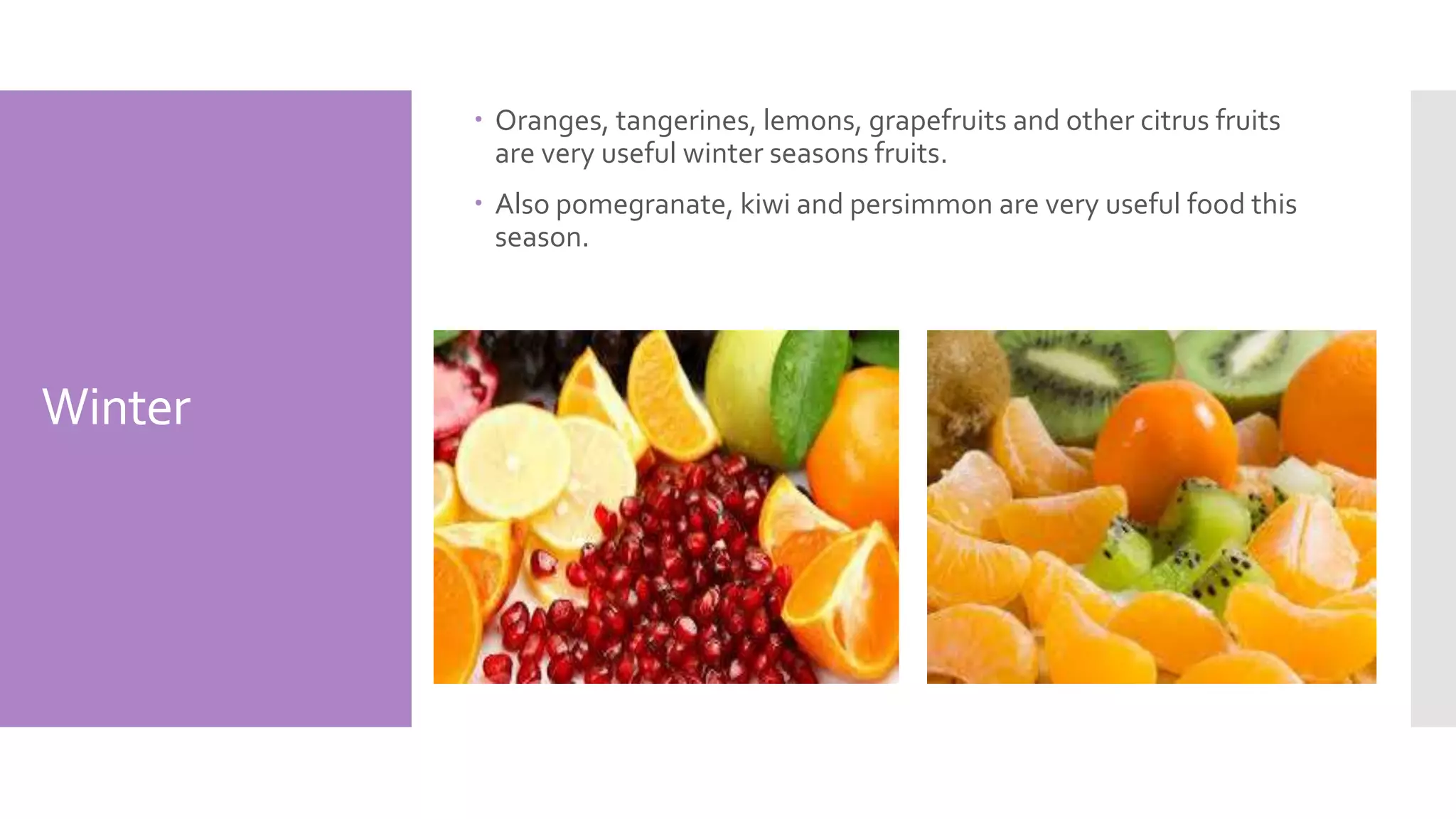 Winter

• Oranges, tangerines, lemons, grapefruits and other citrus fruits are very useful winter seasons fruits.

• Also pomegranate, kiwi and persimmon are very useful food this season.